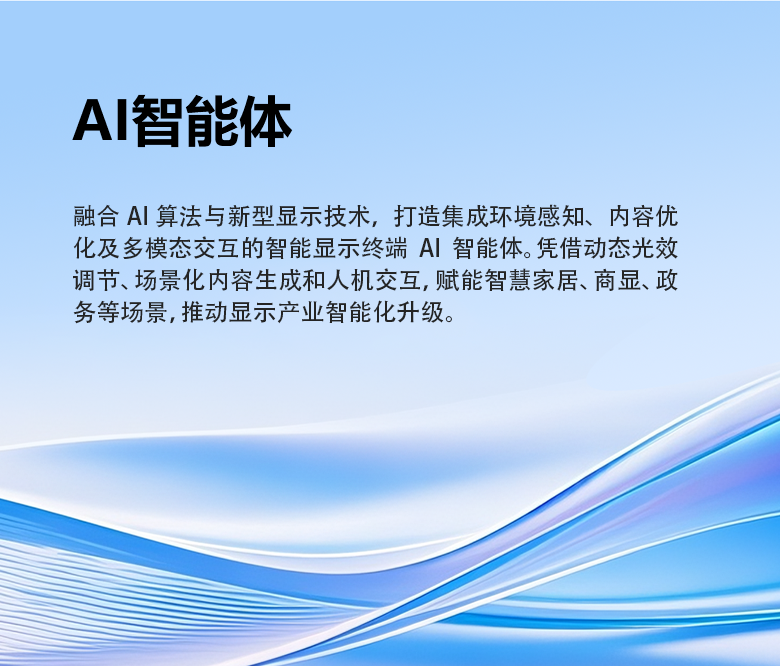 AI智能体

融合 AI 算法与新型显示技术，打造集成环境感知、内容优化及多模态交互的智能显示终端 AI 智能体。凭借动态光效调节、场景化内容生成和人机交互，赋能智慧家居、商显、政务等场景，推动显示产业智能化升级。